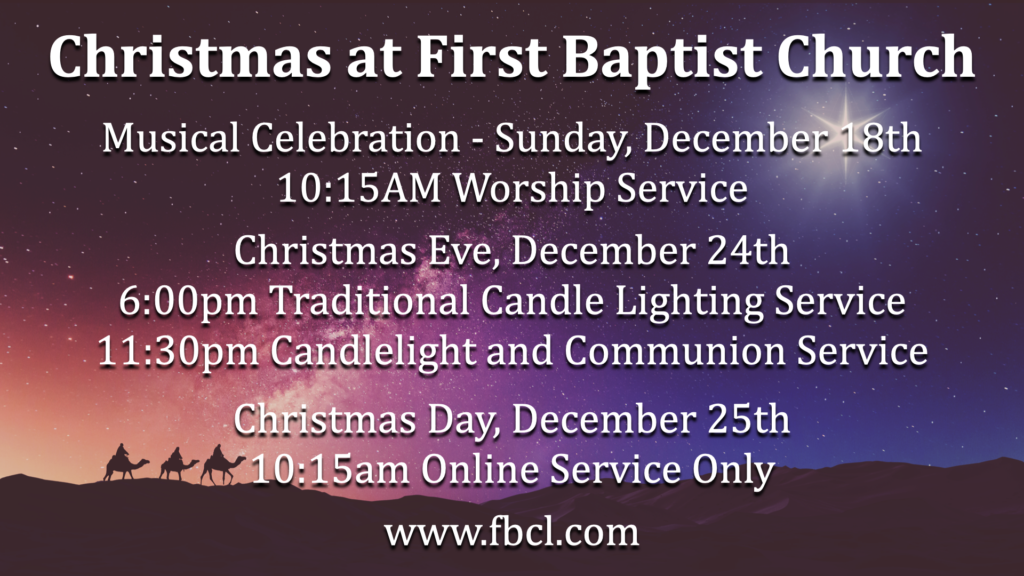 Christmas at First Baptist Church

Musical Celebration - Sunday, December 18th
10:15AM Worship Service

Christmas Eve, December 24th
6:00pm Traditional Candle Lighting Service
11:30pm Candlelight and Communion Service

Christmas Day, December 25th
10:15am Online Service Only

www.fbcl.com